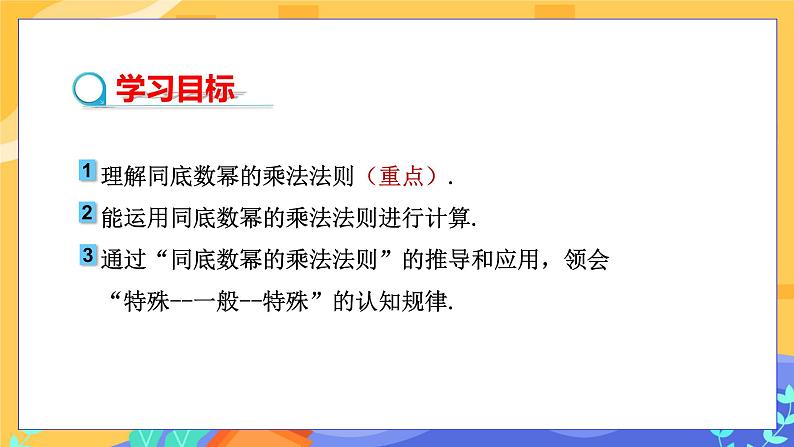 学习目标

1 理解同底数幂的乘法法则（重点）.

2 能运用同底数幂的乘法法则进行计算.

3 通过“同底数幂的乘法法则”的推导和应用，领会“特殊--一般--特殊”的认知规律.